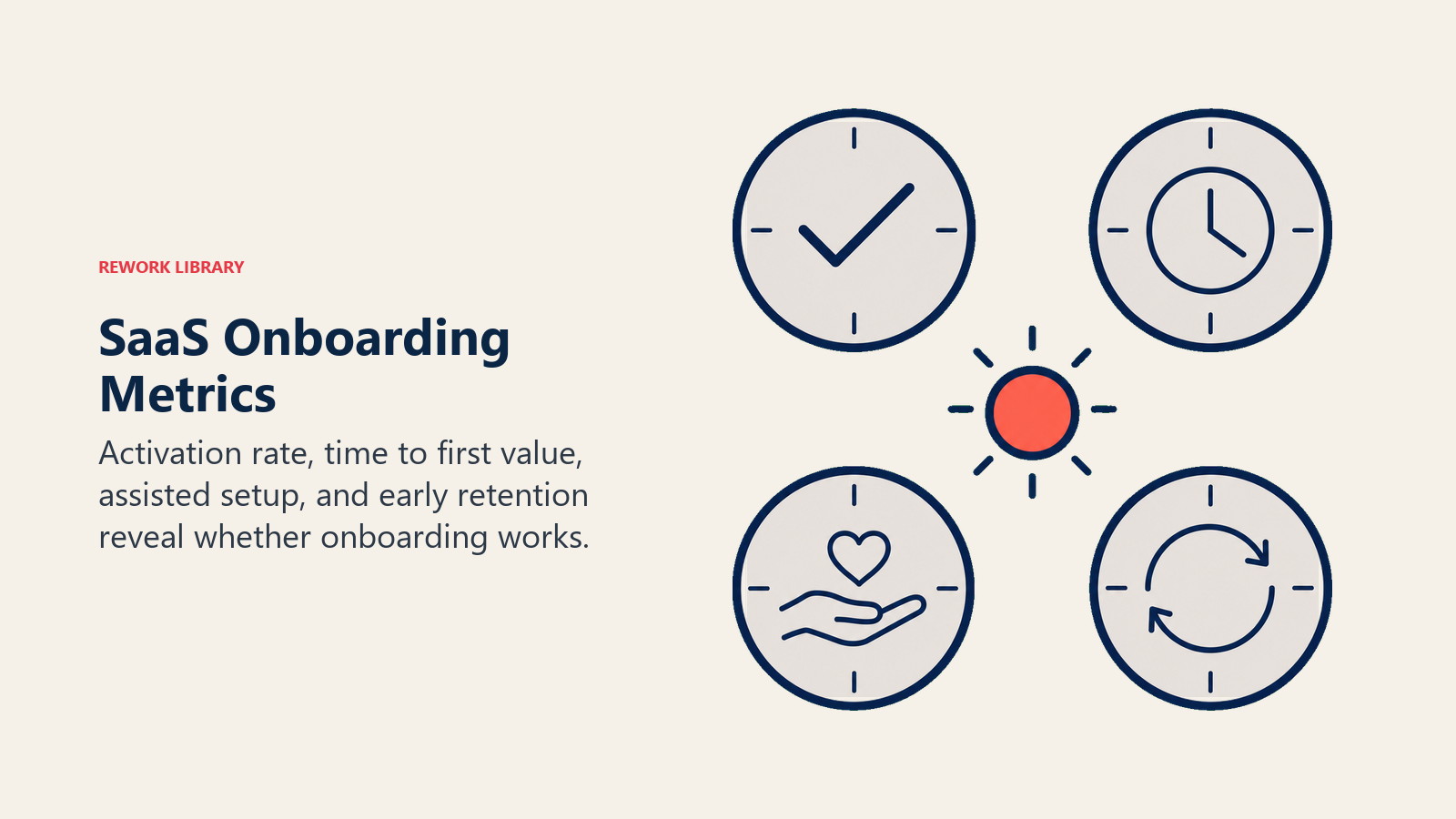 REWORK LIBRARY

SaaS Onboarding Metrics

Activation rate, time to first value, assisted setup, and early retention reveal whether onboarding works.